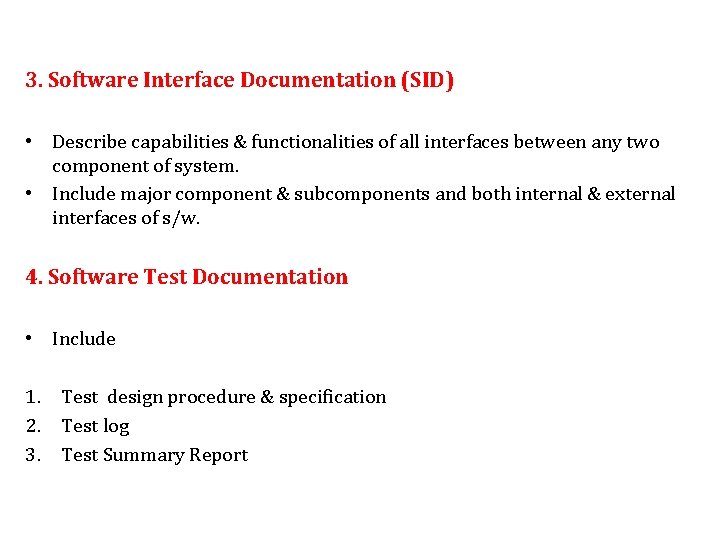 3. Software Interface Documentation (SID)

• Describe capabilities & functionalities of all interfaces between any two component of system.
• Include major component & subcomponents and both internal & external interfaces of s/w.

4. Software Test Documentation

• Include

1. Test design procedure & specification
2. Test log
3. Test Summary Report